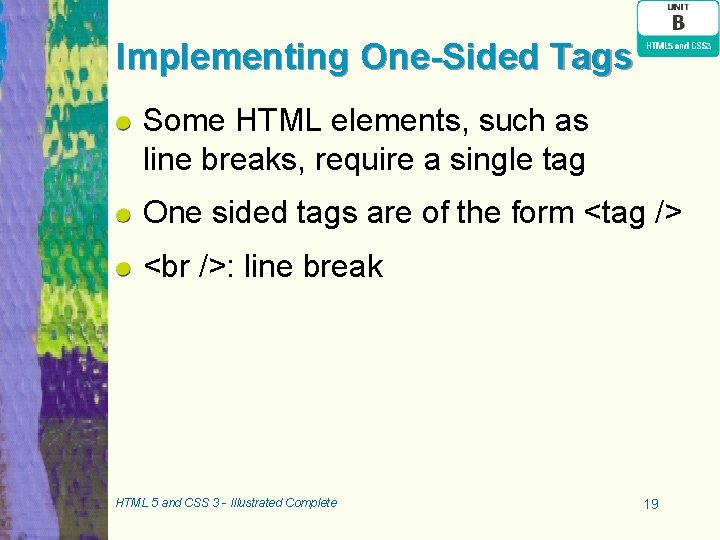 UNIT
B
HTML5 and CSS3

Implementing One-Sided Tags

Some HTML elements, such as line breaks, require a single tag

One sided tags are of the form <tag />

<br />: line break

HTML 5 and CSS 3 - Illustrated Complete

19